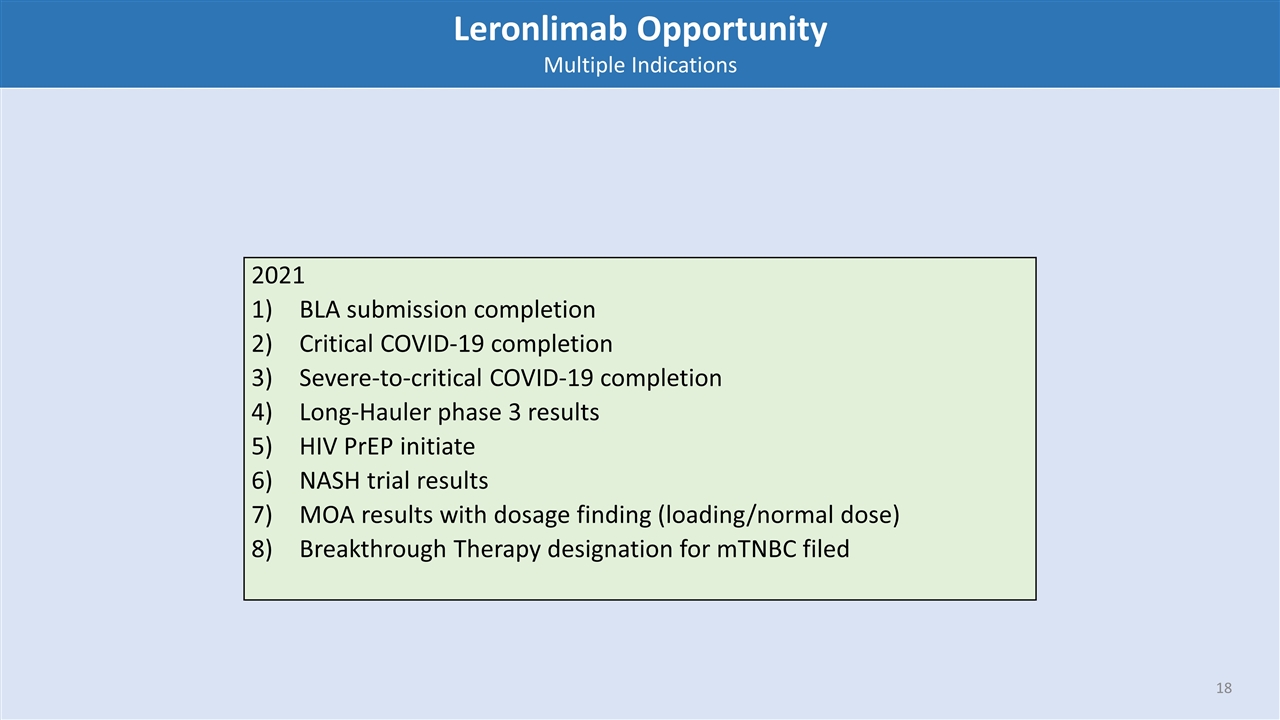 Leronlimab Opportunity
Multiple Indications

2021
1) BLA submission completion
2) Critical COVID-19 completion
3) Severe-to-critical COVID-19 completion
4) Long-Hauler phase 3 results
5) HIV PrEP initiate
6) NASH trial results
7) MOA results with dosage finding (loading/normal dose)
8) Breakthrough Therapy designation for mTNBC filed

18